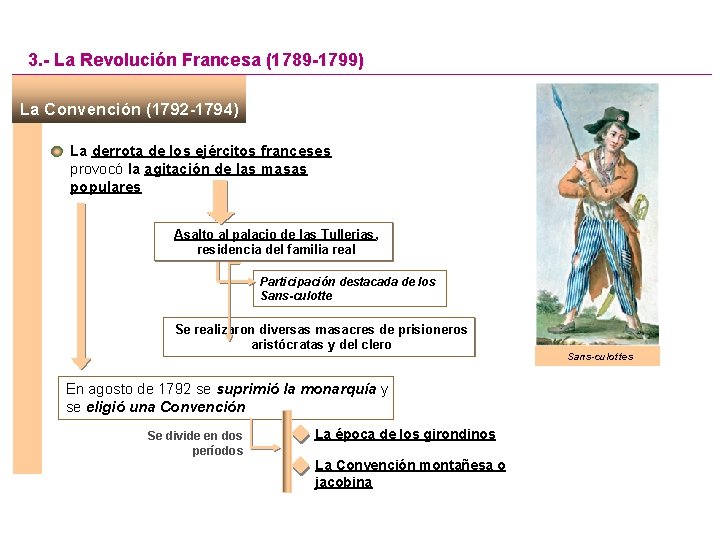 3.- La Revolución Francesa (1789-1799)

La Convención (1792-1794)

La derrota de los ejércitos franceses provocó la agitación de las masas populares

Asalto al palacio de las Tullerias, residencia del familia real

Participación destacada de los Sans-culotte

Se realizaron diversas masacres de prisioneros aristócratas y del clero

En agosto de 1792 se suprimió la monarquía y se eligió una Convención

Se divide en dos períodos

La época de los girondinos

La Convención montañesa o jacobina

Sans-culottes